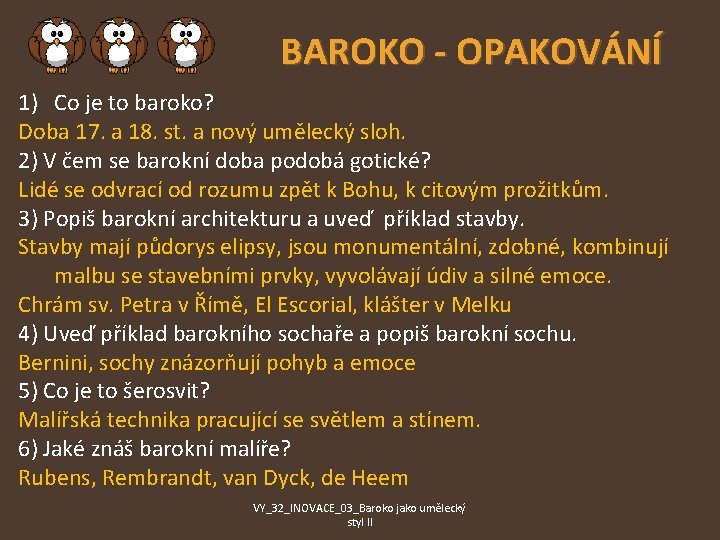 BAROKO - OPAKOVÁNÍ

1) Co je to baroko?
Doba 17. a 18. st. a nový umělecký sloh.
2) V čem se barokní doba podobá gotické?
Lidé se odvrací od rozumu zpět k Bohu, k citovým prožitkům.
3) Popiš barokní architekturu a uveď příklad stavby.
Stavby mají půdorys elipsy, jsou monumentální, zdobné, kombinují malbu se stavebními prvky, vyvolávají údiv a silné emoce.
Chrám sv. Petra v Římě, El Escorial, klášter v Melku
4) Uveď příklad barokního sochaře a popiš barokní sochu.
Bernini, sochy znázorňují pohyb a emoce
5) Co je to šerosvit?
Malířská technika pracující se světlem a stínem.
6) Jaké znáš barokní malíře?
Rubens, Rembrandt, van Dyck, de Heem

VY_32_INOVACE_03_Baroko jako umělecký styl II